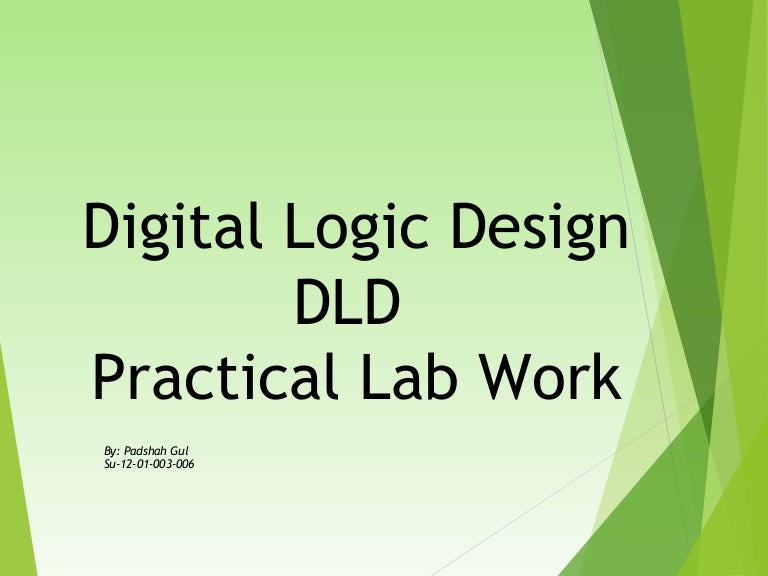 Digital Logic Design
DLD
Practical Lab Work

By: Padshah Gul
Su-12-01-003-006